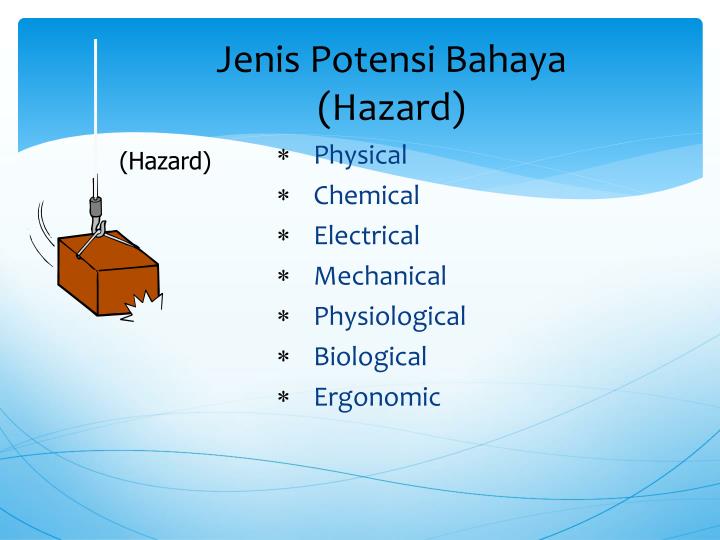 Jenis Potensi Bahaya (Hazard)

(Hazard)

* Physical
* Chemical
* Electrical
* Mechanical
* Physiological
* Biological
* Ergonomic